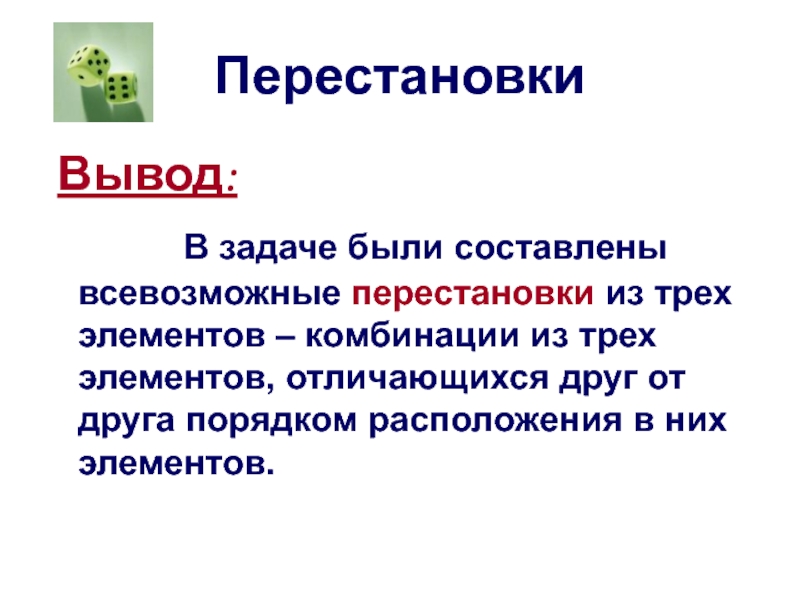 Перестановки

Вывод:

В задаче были составлены всевозможные перестановки из трех элементов – комбинации из трех элементов, отличающихся друг от друга порядком расположения в них элементов.